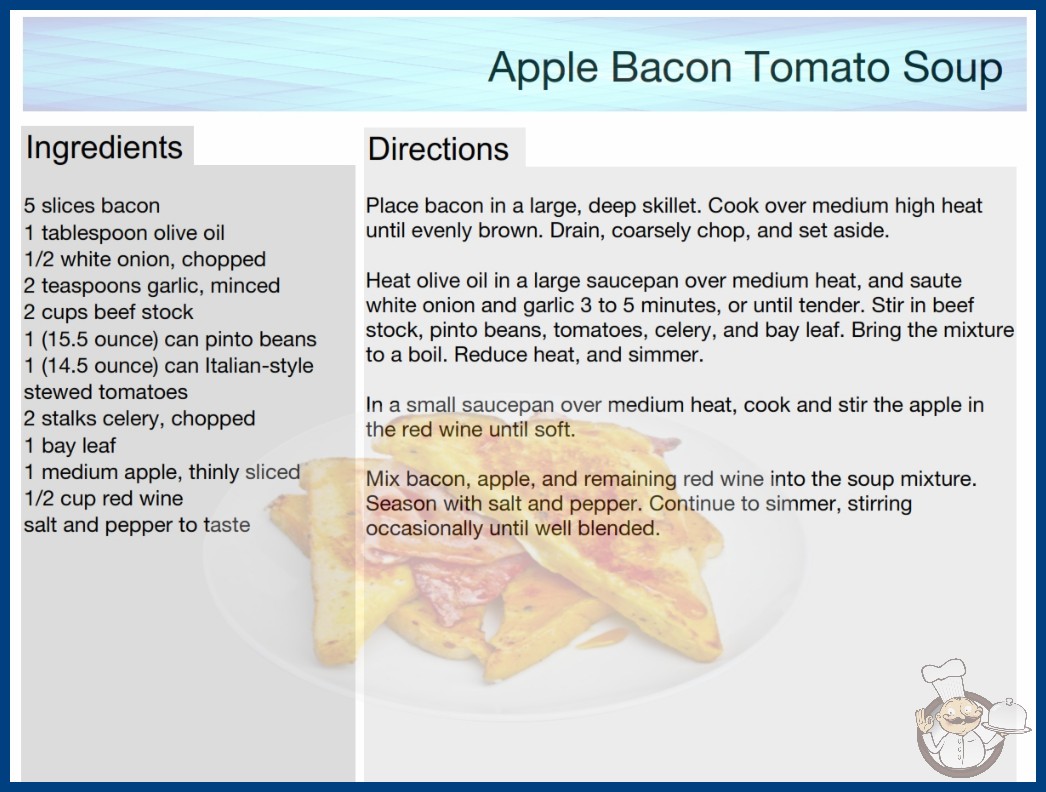 Apple Bacon Tomato Soup

Ingredients

5 slices bacon
1 tablespoon olive oil
1/2 white onion, chopped
2 teaspoons garlic, minced
2 cups beef stock
1 (15.5 ounce) can pinto beans
1 (14.5 ounce) can Italian-style stewed tomatoes
2 stalks celery, chopped
1 bay leaf
1 medium apple, thinly sliced
1/2 cup red wine
salt and pepper to taste

Directions

Place bacon in a large, deep skillet. Cook over medium high heat until evenly brown. Drain, coarsely chop, and set aside.

Heat olive oil in a large saucepan over medium heat, and saute white onion and garlic 3 to 5 minutes, or until tender. Stir in beef stock, pinto beans, tomatoes, celery, and bay leaf. Bring the mixture to a boil. Reduce heat, and simmer.

In a small saucepan over medium heat, cook and stir the apple in the red wine until soft.

Mix bacon, apple, and remaining red wine into the soup mixture. Season with salt and pepper. Continue to simmer, stirring occasionally until well blended.